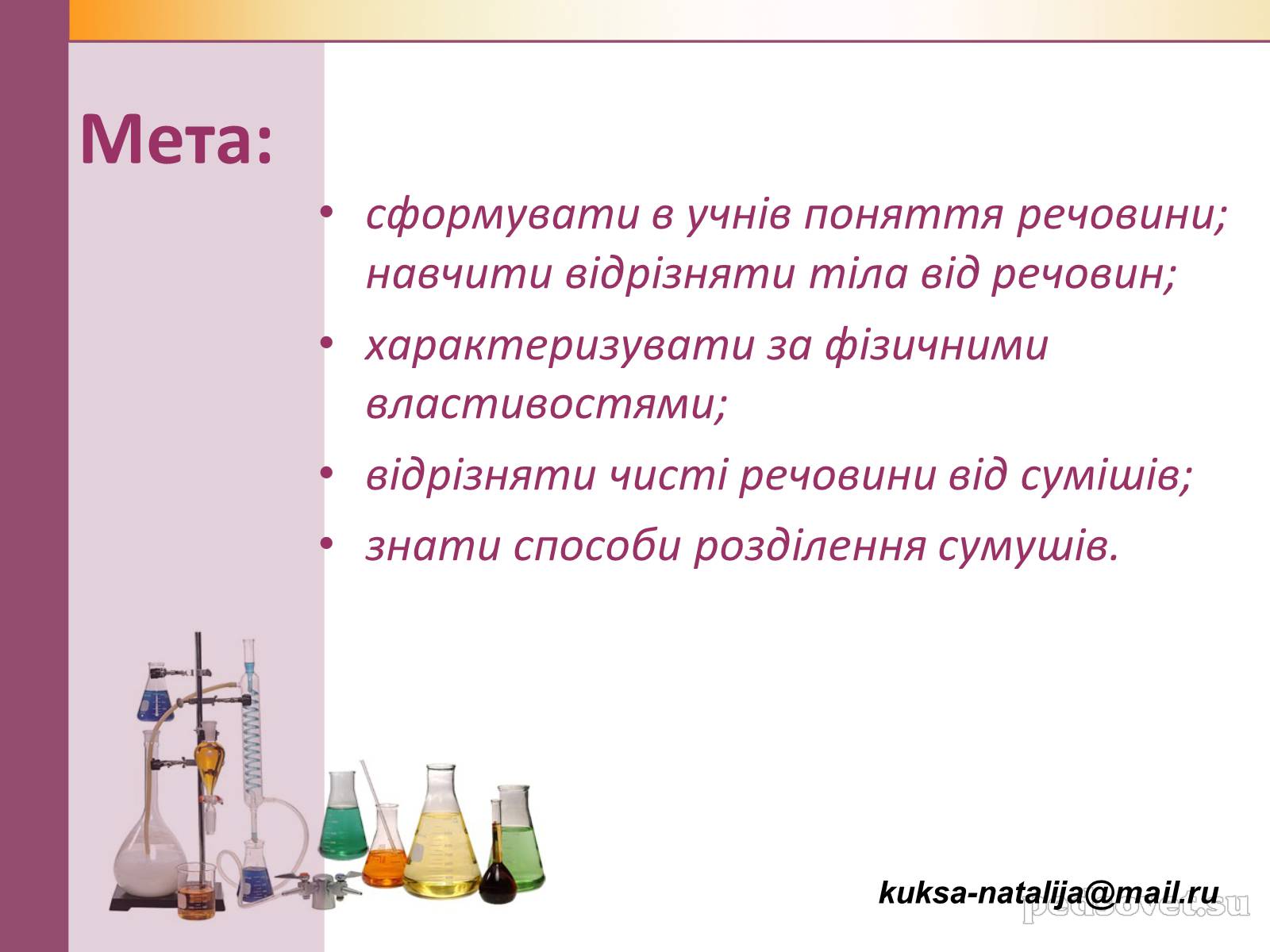 Мета:

• сформувати в учнів поняття речовини; навчити відрізняти тіла від речовин;
• характеризувати за фізичними властивостями;
• відрізняти чисті речовини від сумішів;
• знати способи розділення сумушів.

kuksa-natalija@mail.ru

pedsovet.su